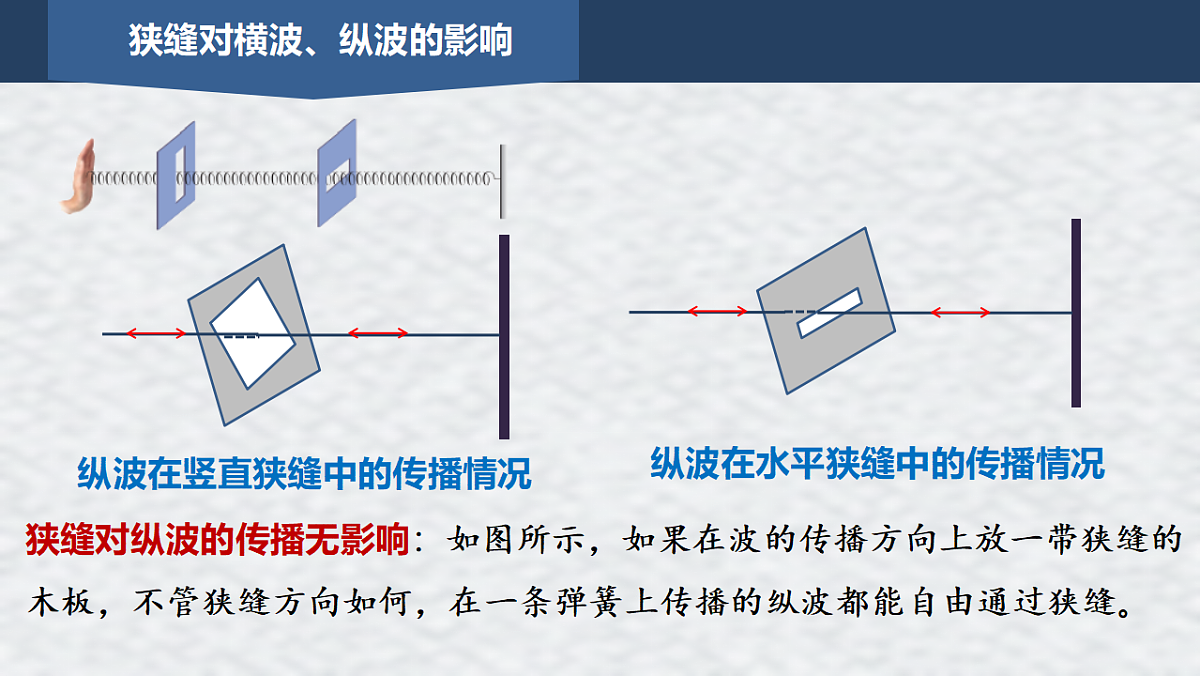 狭缝对横波、纵波的影响

纵波在竖直狭缝中的传播情况

纵波在水平狭缝中的传播情况

狭缝对纵波的传播无影响：如图所示，如果在波的传播方向上放一带狭缝的木板，不管狭缝方向如何，在一条弹簧上传播的纵波都能自由通过狭缝。